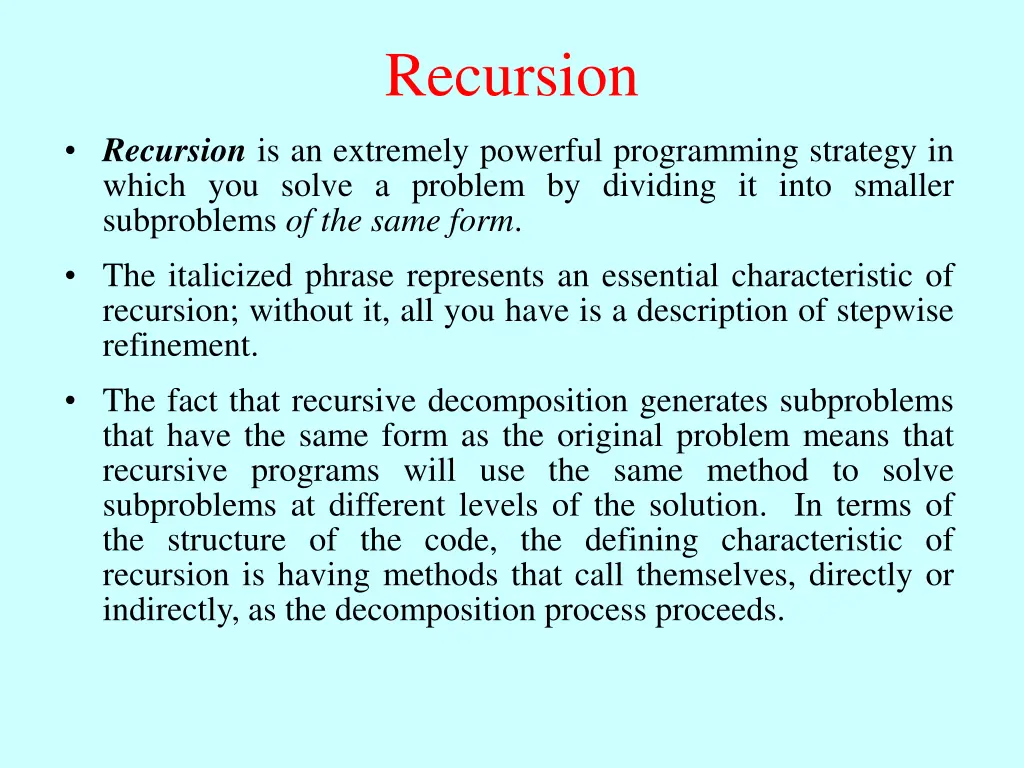 Recursion

• Recursion is an extremely powerful programming strategy in which you solve a problem by dividing it into smaller subproblems of the same form.

• The italicized phrase represents an essential characteristic of recursion; without it, all you have is a description of stepwise refinement.

• The fact that recursive decomposition generates subproblems that have the same form as the original problem means that recursive programs will use the same method to solve subproblems at different levels of the solution. In terms of the structure of the code, the defining characteristic of recursion is having methods that call themselves, directly or indirectly, as the decomposition process proceeds.